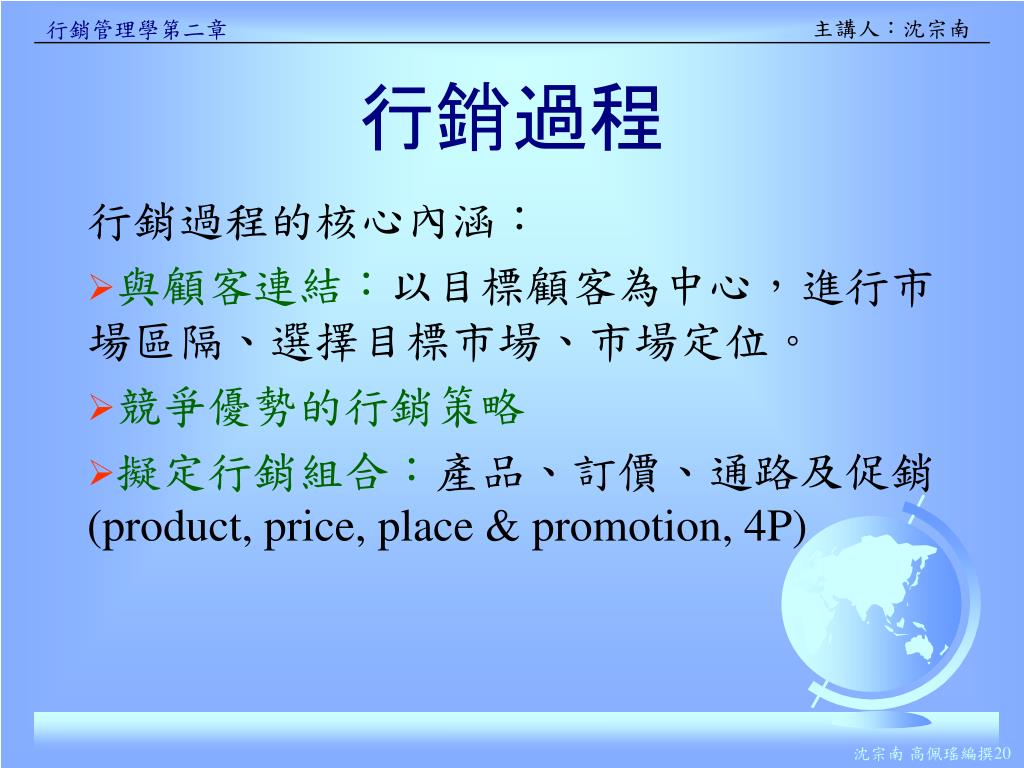 行銷管理學第二章

主講人：沈宗南

行銷過程

行銷過程的核心內涵：

➢與顧客連結：以目標顧客為中心，進行市場區隔、選擇目標市場、市場定位。

➢競爭優勢的行銷策略

➢擬定行銷組合：產品、訂價、通路及促銷 (product, price, place & promotion, 4P)

沈宗南 高佩瑤編撰20